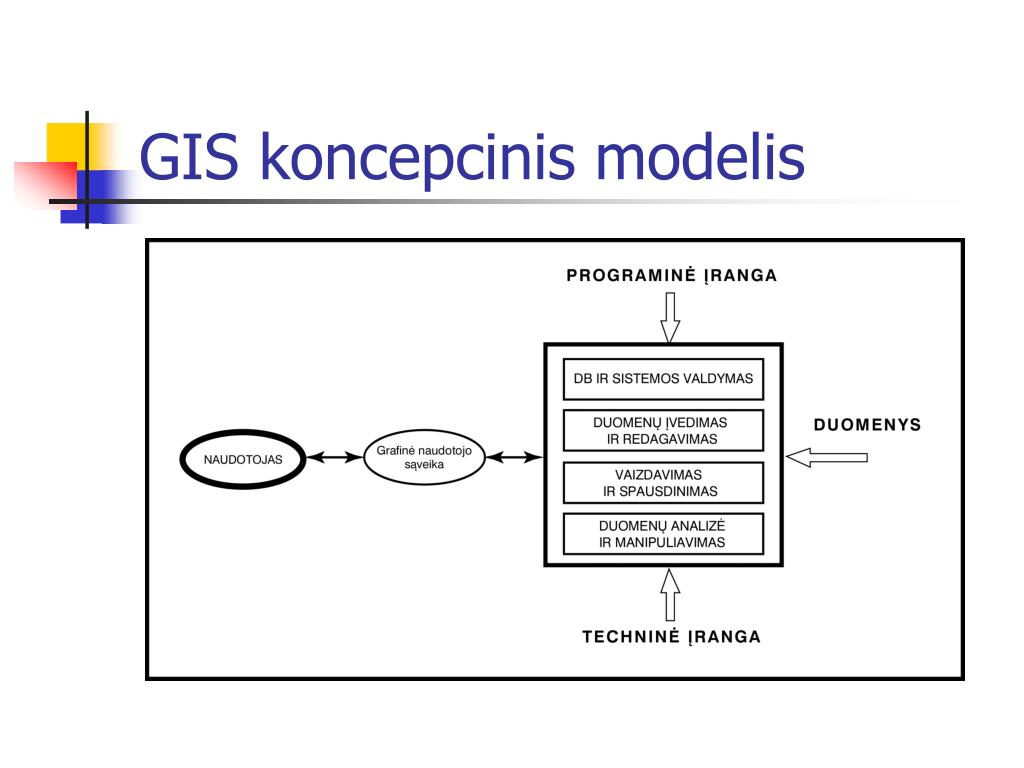 GIS koncepcinis modelis

PROGRAMINĖ ĮRANGA

NAUDOTOJAS

Grafinė naudotojo sąveika

DB IR SISTEMOS VALDYMAS

DUOMENŲ ĮVEDIMAS IR REDAGAVIMAS

VAIZDAVIMAS IR SPAUSDINIMAS

DUOMENŲ ANALIZĖ IR MANIPULIAVIMAS

DUOMENYS

TECHNINĖ ĮRANGA